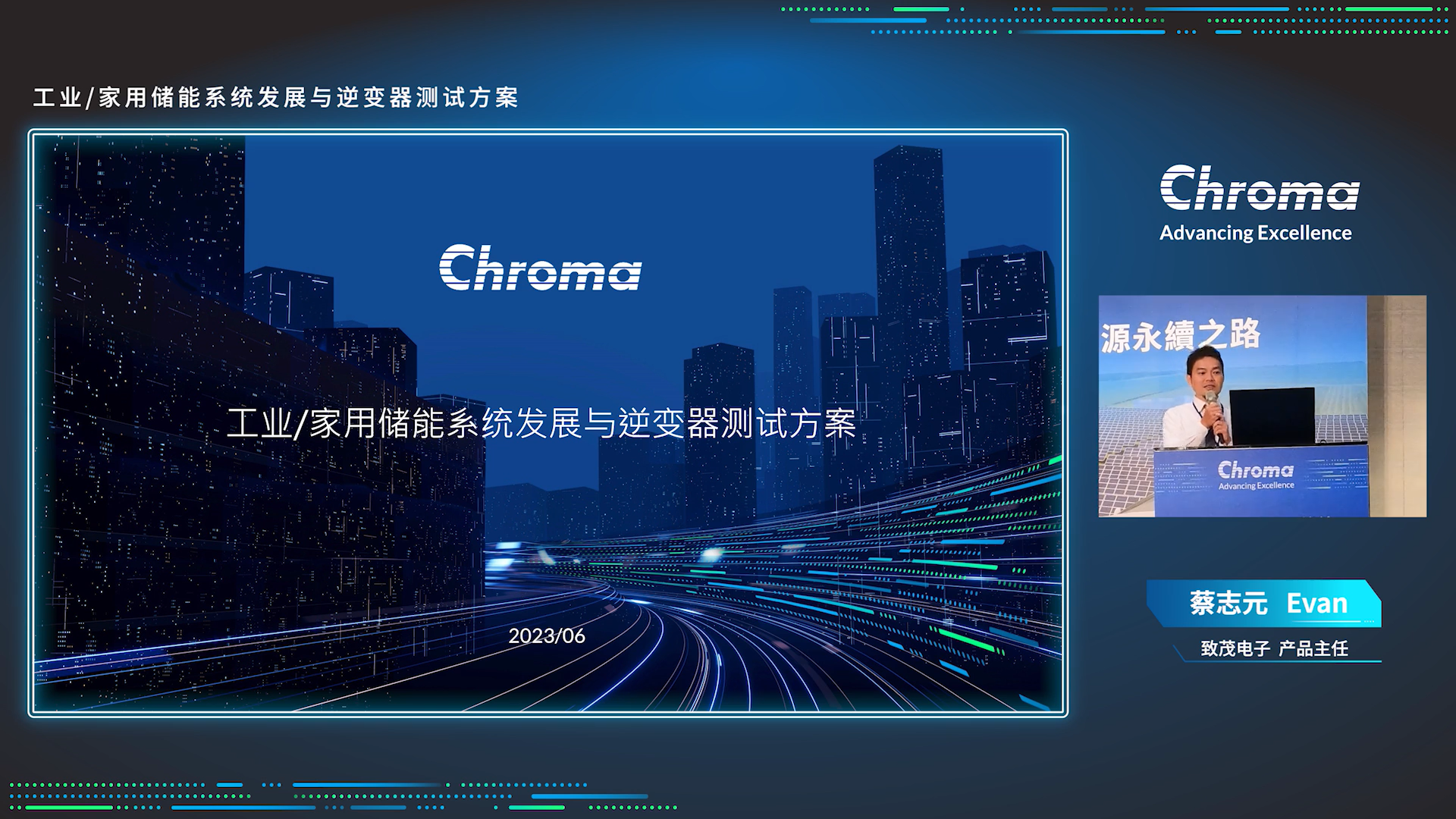 工业/家用储能系统发展与逆变器测试方案

Chroma

工业/家用储能系统发展与逆变器测试方案

2023/06

Chroma
Advancing Excellence

源永續之路

Chroma
Advancing Excellence

蔡志元 Evan
致茂电子 产品主任